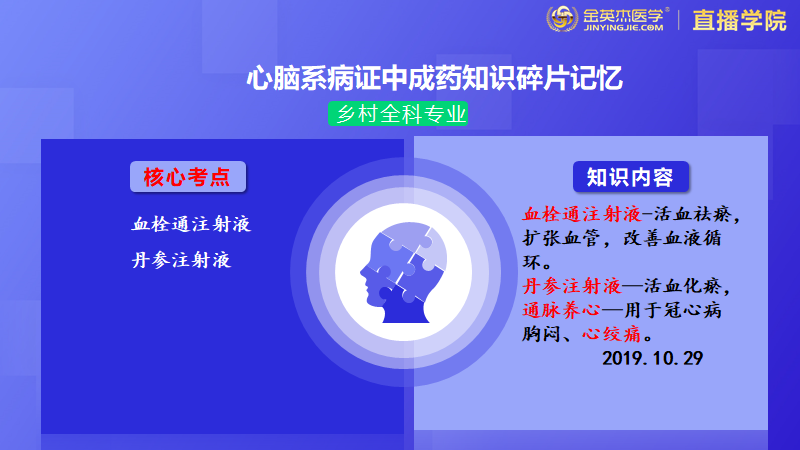 金英杰医学®
JINYINGJIE.COM
直播学院

心脑系病证中成药知识碎片记忆

乡村全科专业

核心考点

血栓通注射液

丹参注射液

知识内容

血栓通注射液-活血祛瘀，扩张血管，改善血液循环。

丹参注射液—活血化瘀，通脉养心—用于冠心病胸闷、心绞痛。

2019.10.29